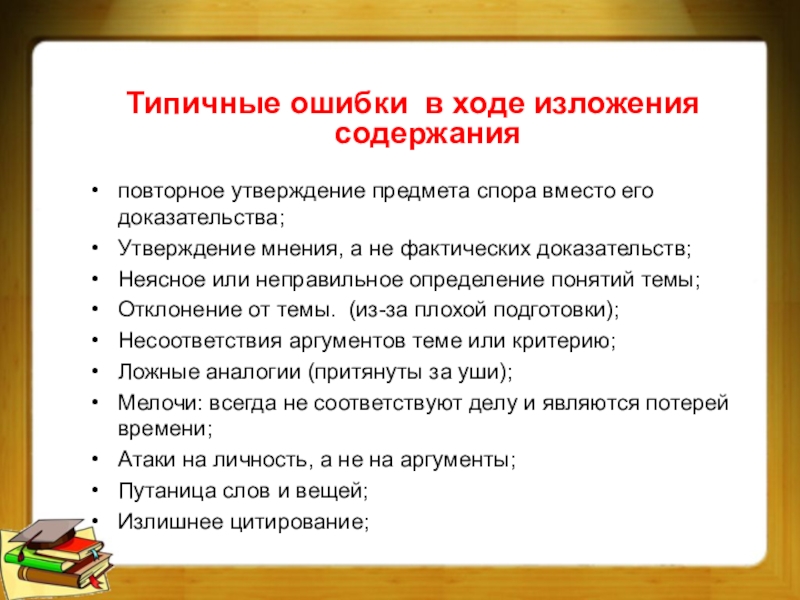 Типичные ошибки в ходе изложения содержания

• повторное утверждение предмета спора вместо его доказательства;
• Утверждение мнения, а не фактических доказательств;
• Неясное или неправильное определение понятий темы;
• Отклонение от темы. (из-за плохой подготовки);
• Несоответствия аргументов теме или критерию;
• Ложные аналогии (притянуты за уши);
• Мелочи: всегда не соответствуют делу и являются потерей времени;
• Атаки на личность, а не на аргументы;
• Путаница слов и вещей;
• Излишнее цитирование;